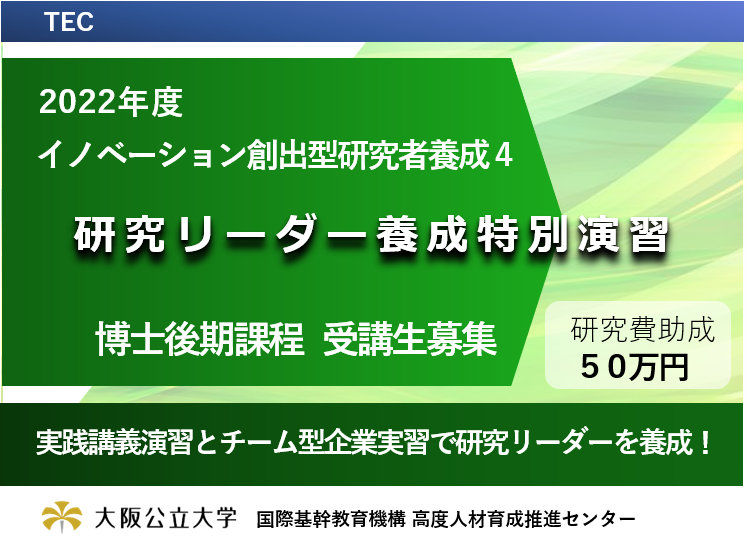 TEC

2022年度
イノベーション創出型研究者養成４

研究リーダー養成特別演習

博士後期課程　受講生募集

研究費助成
５０万円

実践講義演習とチーム型企業実習で研究リーダーを養成！

大阪公立大学　国際基幹教育機構 高度人材育成推進センター